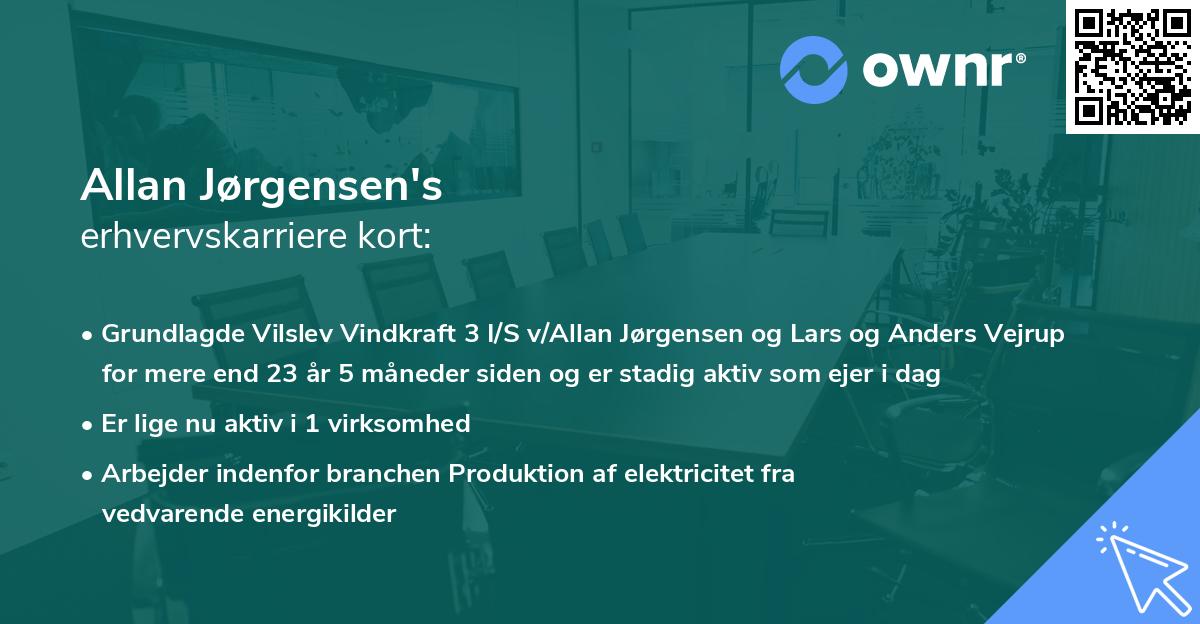 ownr®

Allan Jørgensen's
erhvervskarriere kort:

• Grundlagde Vilslev Vindkraft 3 I/S v/Allan Jørgensen og Lars og Anders Vejrup for mere end 23 år 5 måneder siden og er stadig aktiv som ejer i dag

• Er lige nu aktiv i 1 virksomhed

• Arbejder indenfor branchen Produktion af elektricitet fra vedvarende energikilder